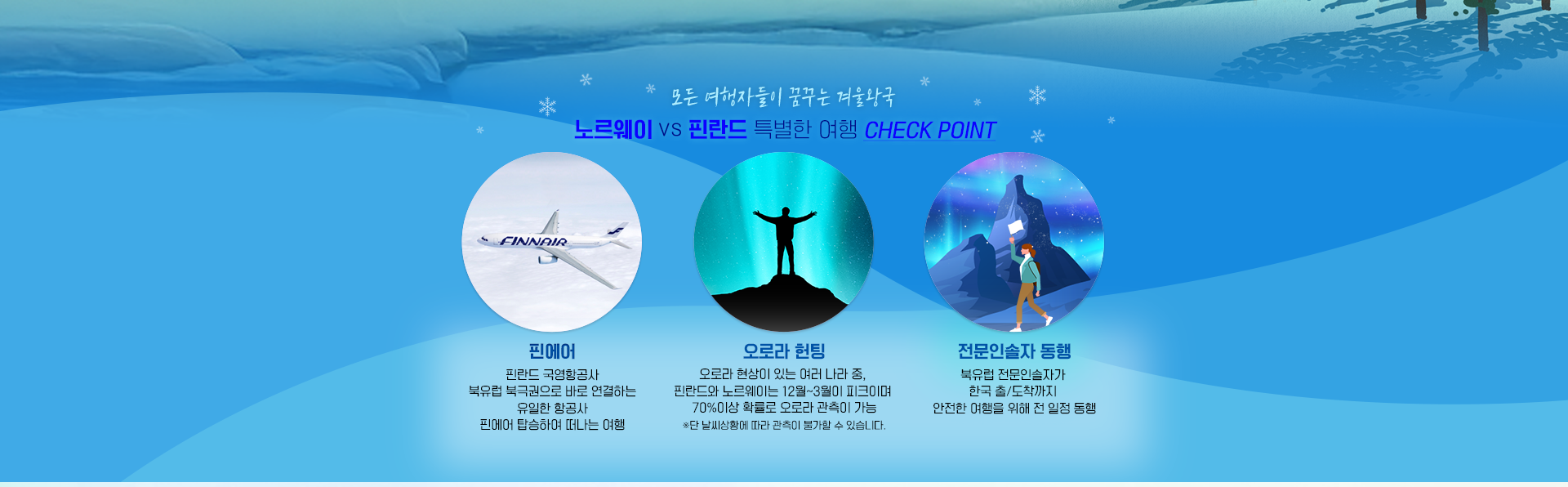 모든 여행자들이 꿈꾸는 겨울왕국
노르웨이 vs 핀란드 특별한 여행 CHECK POINT

FINNAIR

핀에어
핀란드 국영항공사
북유럽 북극권으로 바로 연결하는
유일한 항공사
핀에어 탑승하여 떠나는 여행

오로라 헌팅
오로라 현상이 있는 여러 나라 중,
핀란드와 노르웨이는 12월~3월이 피크이며
70%이상 확률로 오로라 관측이 가능
※단 날씨상황에 따라 관측이 불가할 수 있습니다.

전문인솔자 동행
북유럽 전문인솔자가
한국 출/도착까지
안전한 여행을 위해 전 일정 동행